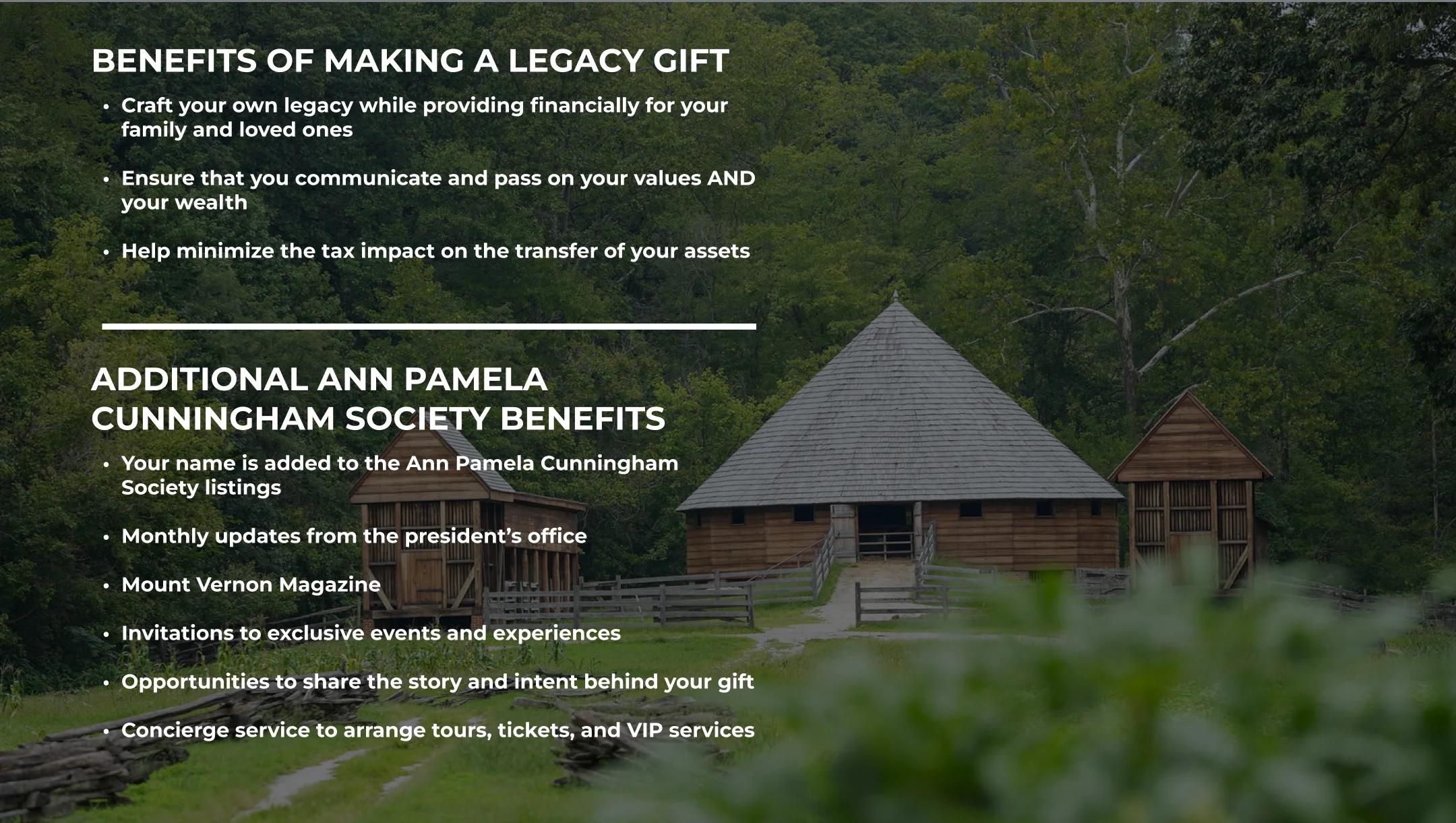 BENEFITS OF MAKING A LEGACY GIFT

• Craft your own legacy while providing financially for your family and loved ones

• Ensure that you communicate and pass on your values AND your wealth

• Help minimize the tax impact on the transfer of your assets

ADDITIONAL ANN PAMELA CUNNINGHAM SOCIETY BENEFITS

• Your name is added to the Ann Pamela Cunningham Society listings

• Monthly updates from the president's office

• Mount Vernon Magazine

• Invitations to exclusive events and experiences

• Opportunities to share the story and intent behind your gift

• Concierge service to arrange tours, tickets, and VIP services